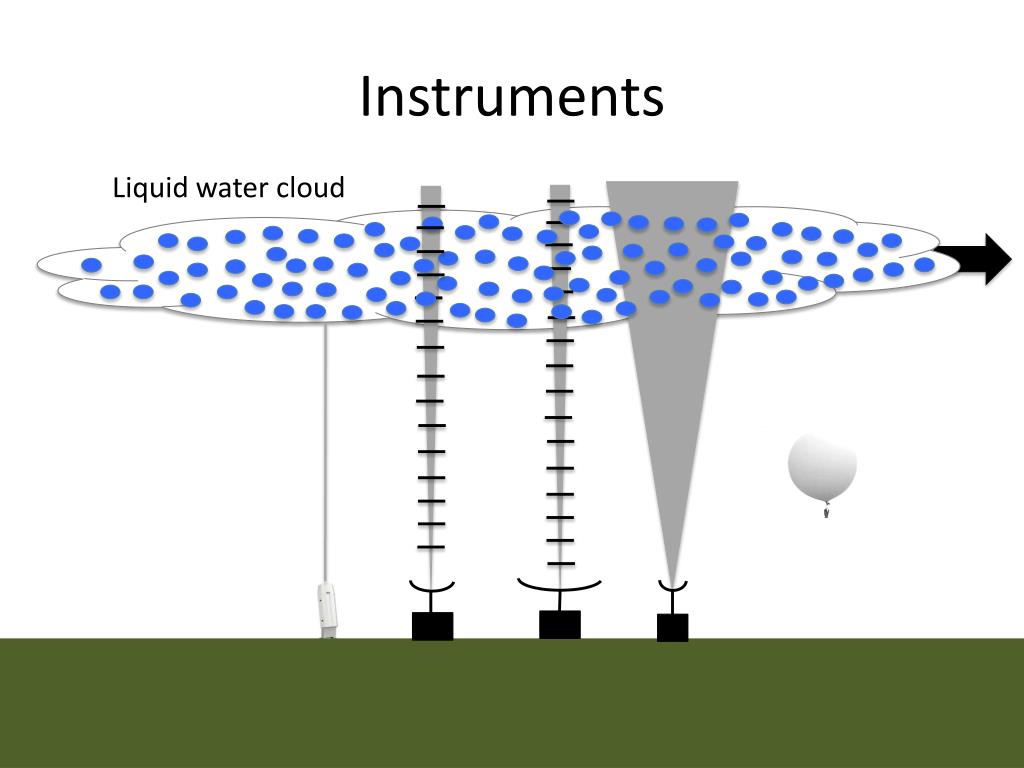 Instruments

Liquid water cloud